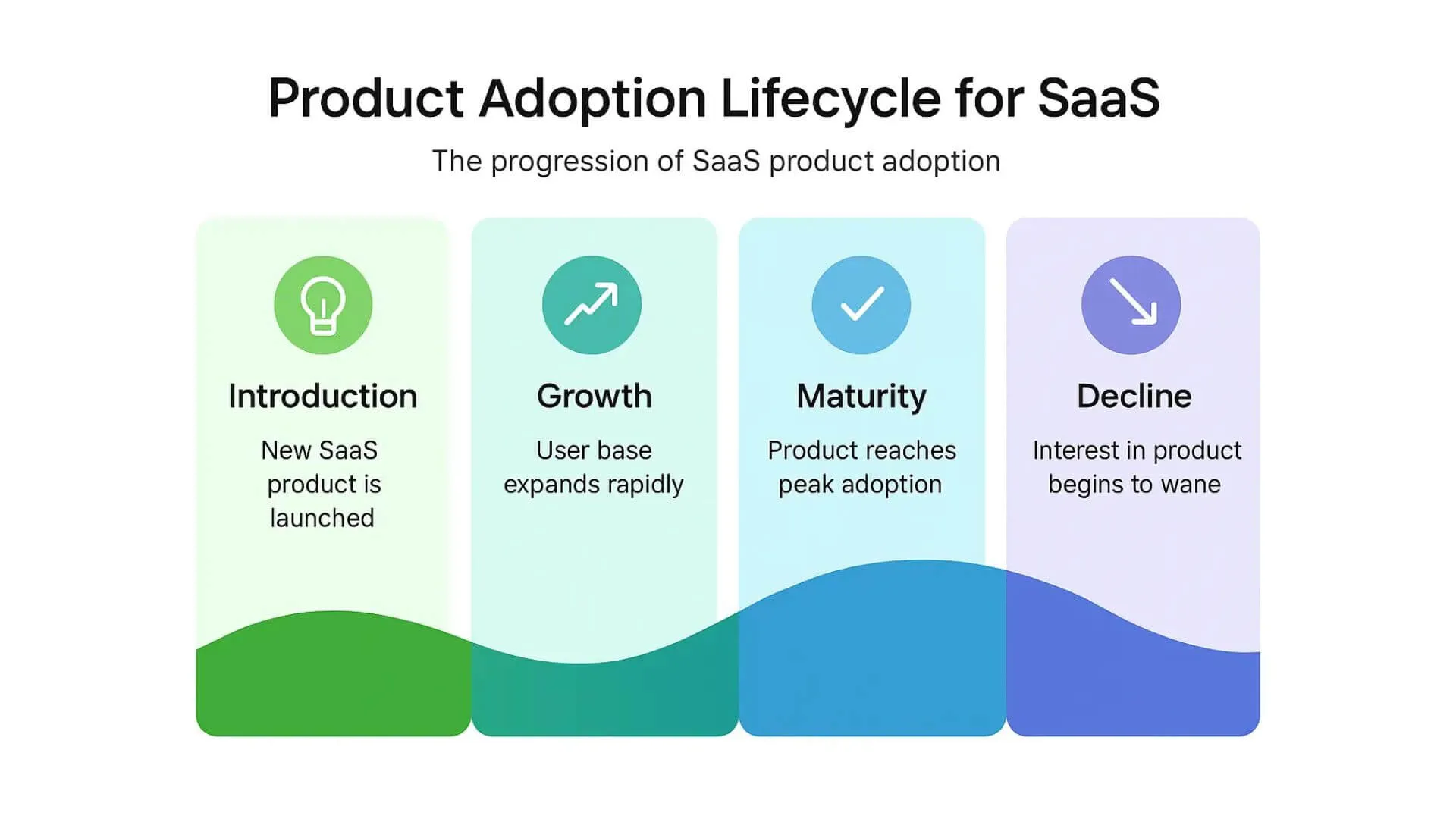 Product Adoption Lifecycle for SaaS

The progression of SaaS product adoption

Introduction

New SaaS product is launched

Growth

User base expands rapidly

Maturity

Product reaches peak adoption

Decline

Interest in product begins to wane